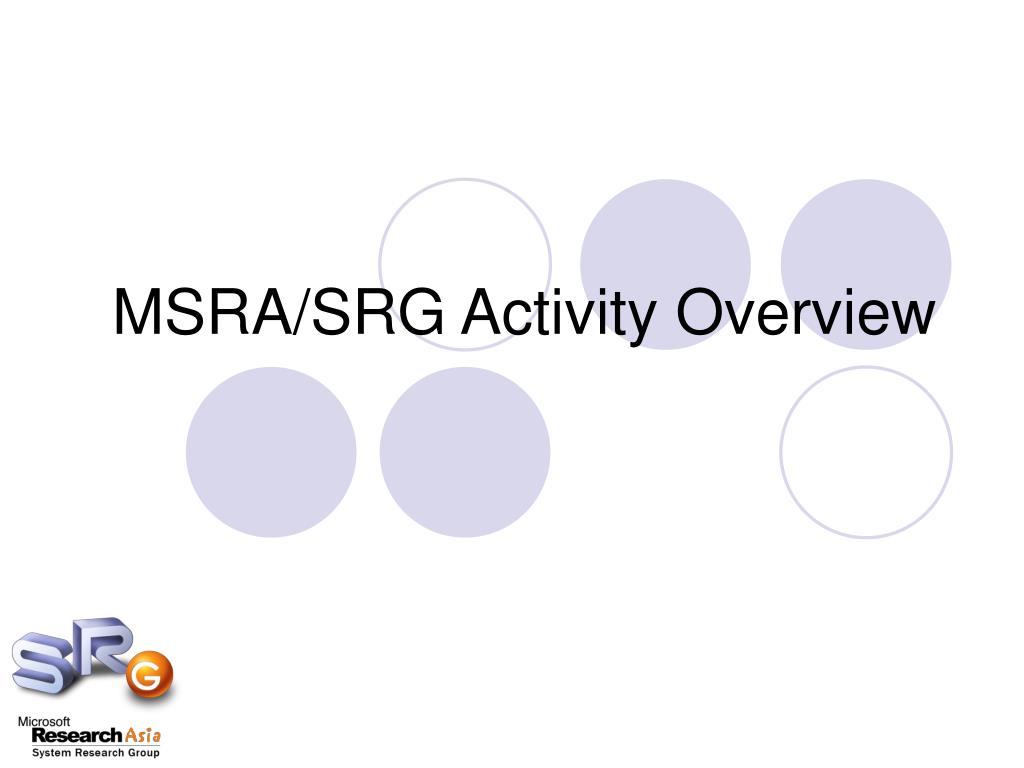 MSRA/SRG Activity Overview

SRG

Microsoft
Research Asia
System Research Group